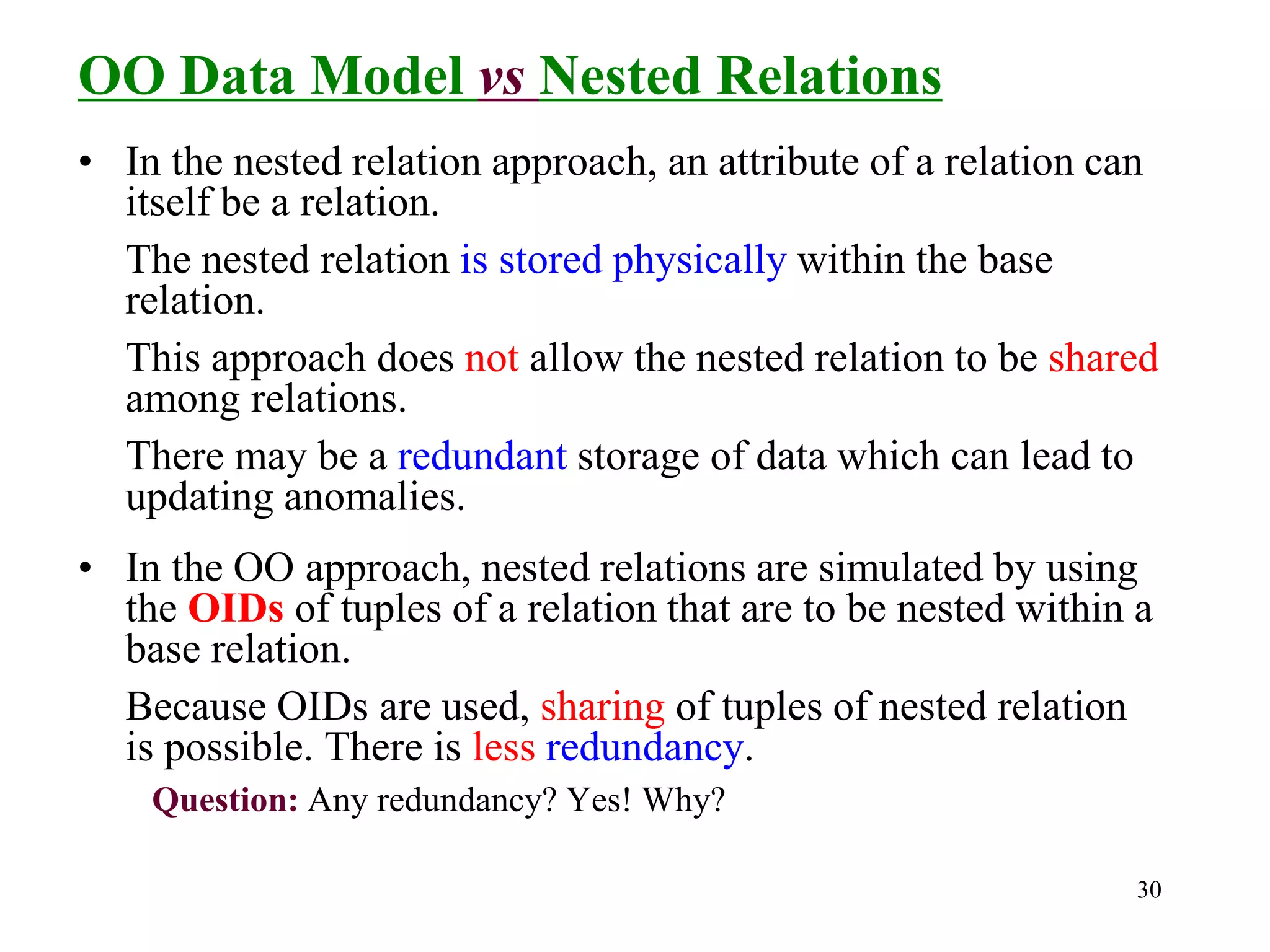 OO Data Model vs Nested Relations

• In the nested relation approach, an attribute of a relation can itself be a relation.

The nested relation is stored physically within the base relation.

This approach does not allow the nested relation to be shared among relations.

There may be a redundant storage of data which can lead to updating anomalies.

• In the OO approach, nested relations are simulated by using the OIDs of tuples of a relation that are to be nested within a base relation.

Because OIDs are used, sharing of tuples of nested relation is possible. There is less redundancy.

Question: Any redundancy? Yes! Why?

30